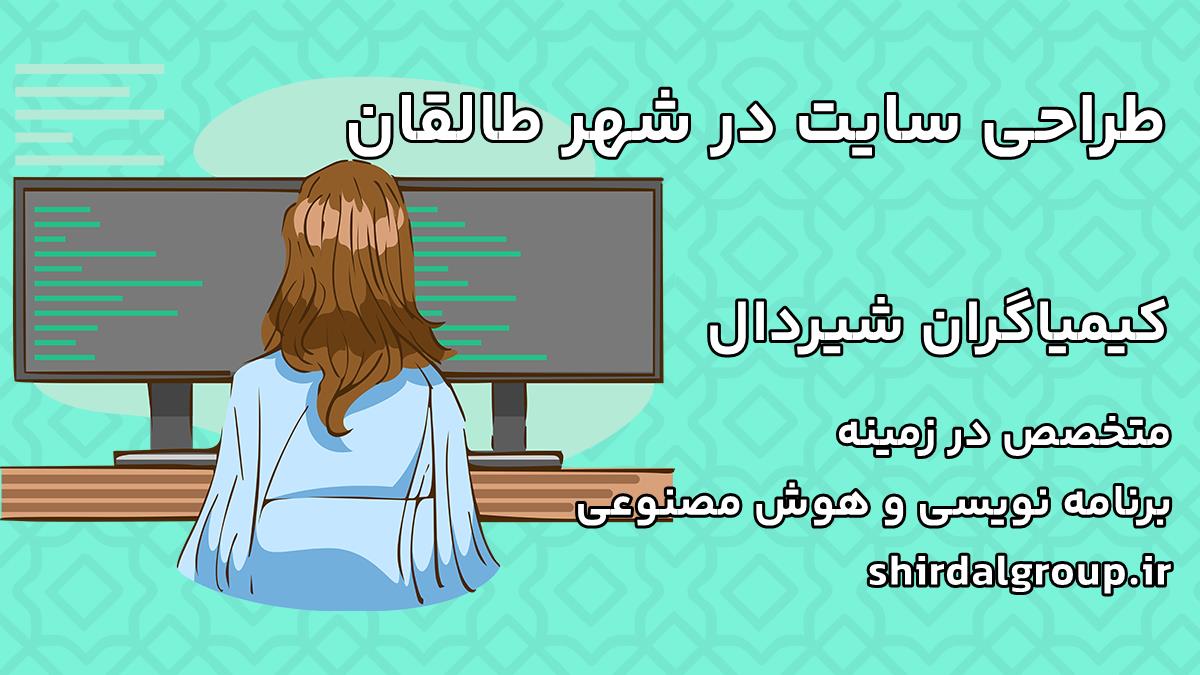 طراحی سایت در شهر طالقان

کیمیاگران شیردال

متخصص در زمینه

برنامه نویسی و هوش مصنوعی

shirdalgroup.ir